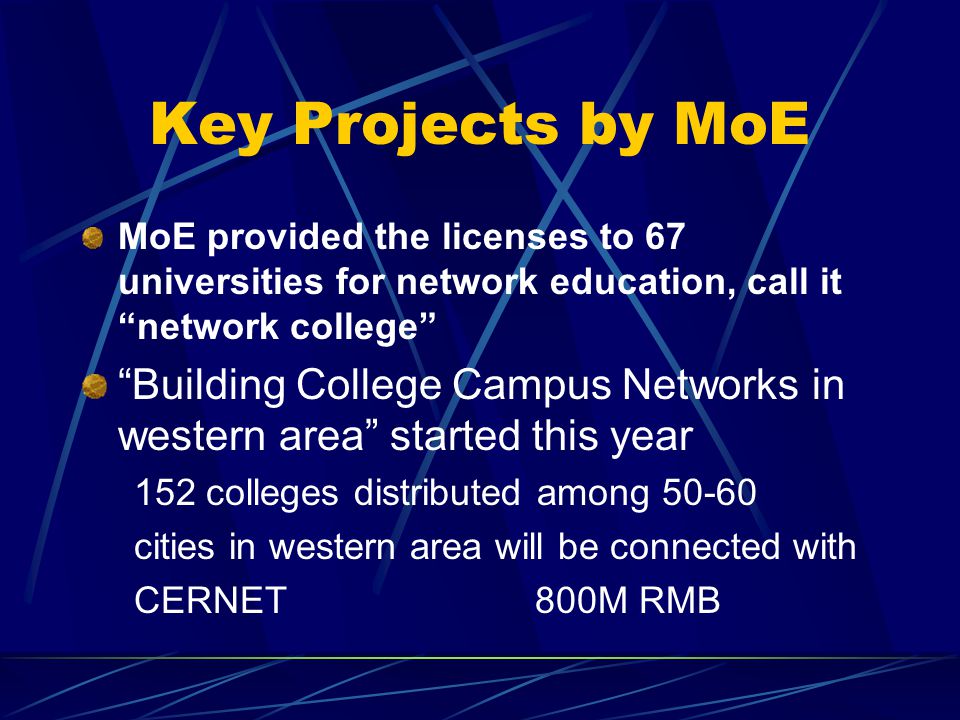 Key Projects by MoE

MoE provided the licenses to 67 universities for network education, call it “network college”

“Building College Campus Networks in western area” started this year

152 colleges distributed among 50-60 cities in western area will be connected with CERNET 800M RMB